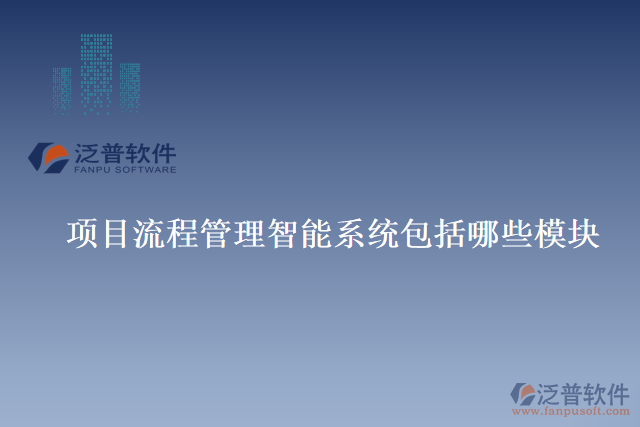 泛普软件
FANPU SOFTWARE

项目流程管理智能系统包括哪些模块

泛普软件
www.fanpusoft.com